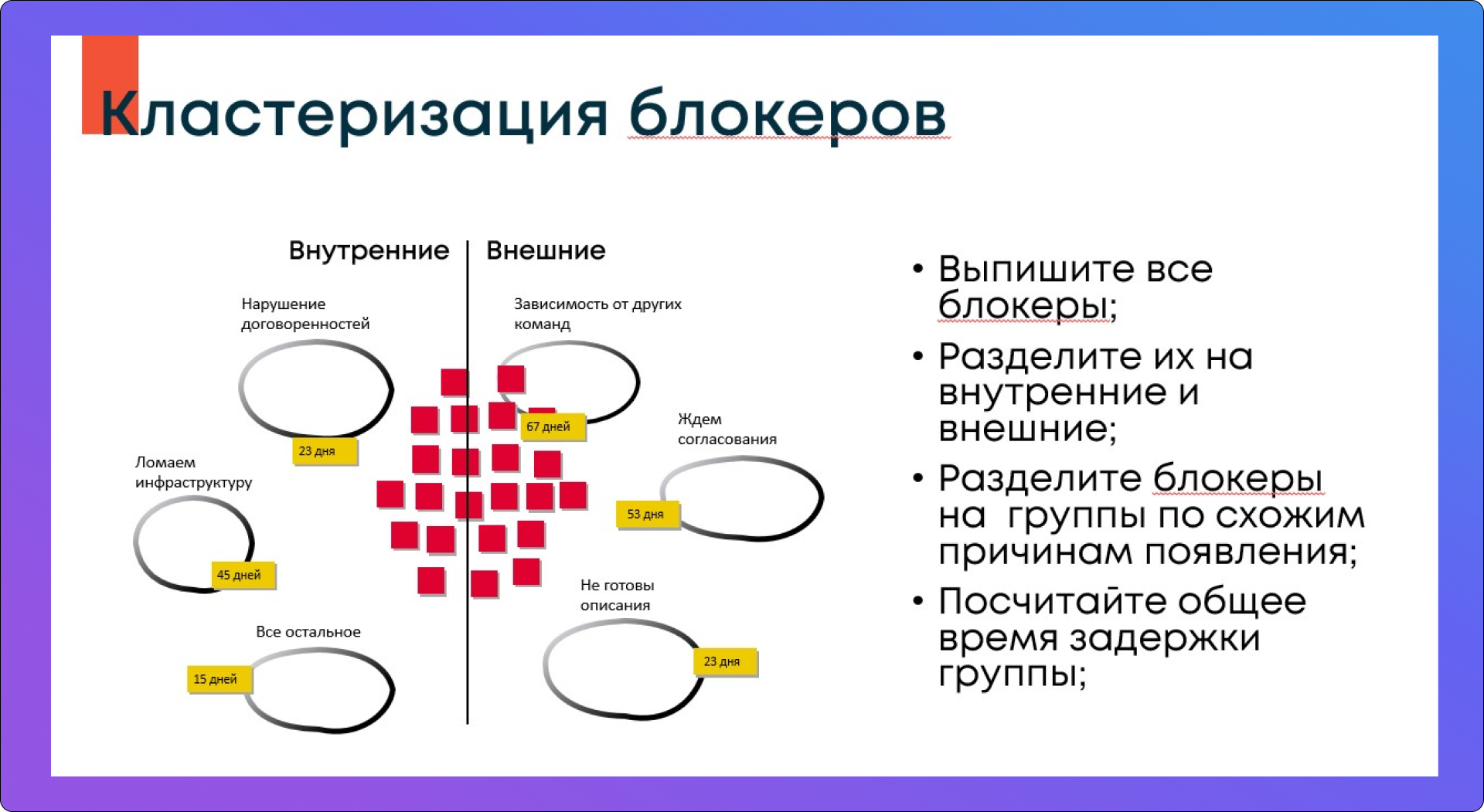 Кластеризация блокеров

Внутренние

Внешние

Нарушение договоренностей

23 дня

Ломаем инфраструктуру

45 дней

Все остальное

15 дней

Зависимость от других команд

67 дней

Ждем согласования

53 дня

Не готовы описания

23 дня

• Выпишите все блокеры;
• Разделите их на внутренние и внешние;
• Разделите блокеры на группы по схожим причинам появления;
• Посчитайте общее время задержки группы;